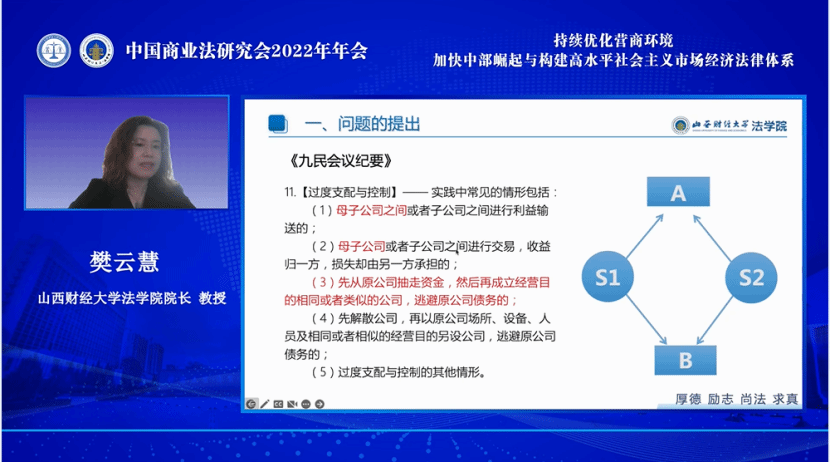 中国商业法研究会2022年年会

持续优化营商环境
加快中部崛起与构建高水平社会主义市场经济法律体系

樊云慧

山西财经大学法学院院长 教授

一、问题的提出

山西财经大学 法学院

《九民会议纪要》

11.【过度支配与控制】—— 实践中常见的情形包括：

（1）母子公司之间或者子公司之间进行利益输送的；

（2）母子公司或者子公司之间进行交易，收益归一方，损失却由另一方承担的；

（3）先从原公司抽走资金，然后再成立经营目的相同或者类似的公司，逃避原公司债务的；

（4）先解散公司，再以原公司场所、设备、人员及相同或者相似的经营目的另设公司，逃避原公司债务的；

（5）过度支配与控制的其他情形。

A

S1

S2

B

厚德 励志 尚法 求真